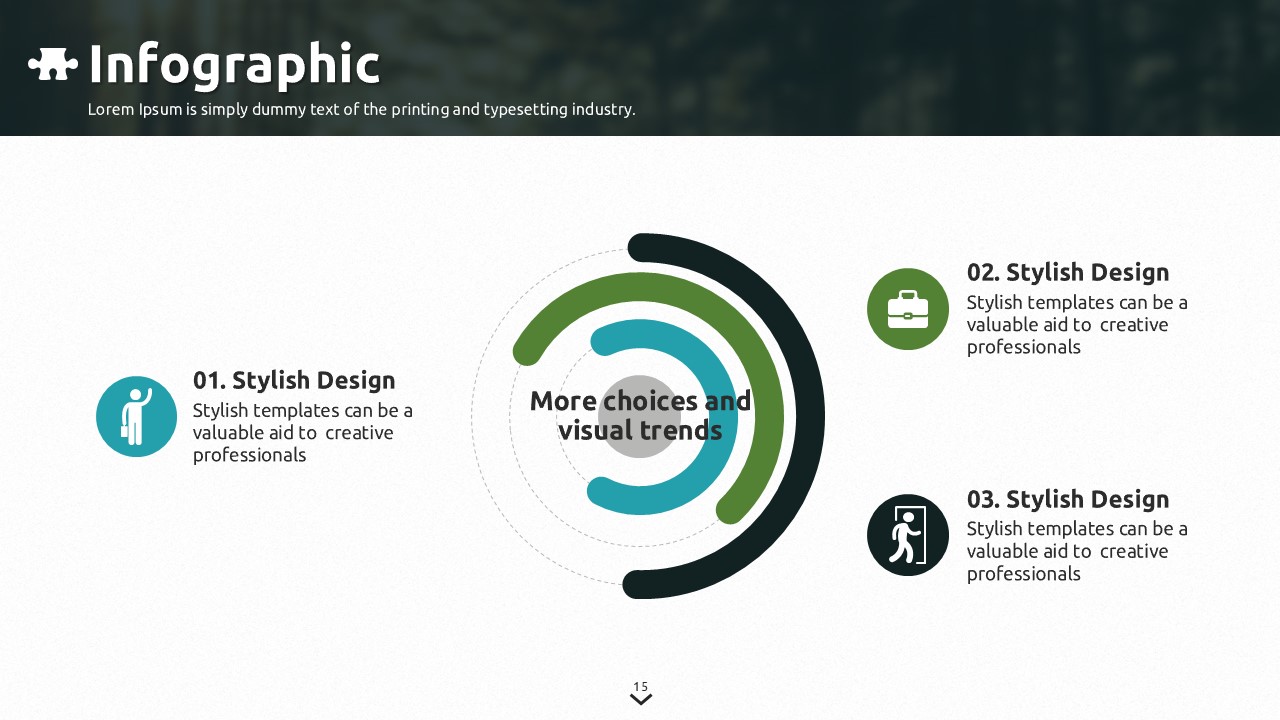 Infographic
Lorem Ipsum is simply dummy text of the printing and typesetting industry.

01. Stylish Design
Stylish templates can be a valuable aid to creative professionals

More choices and visual trends

02. Stylish Design
Stylish templates can be a valuable aid to creative professionals

03. Stylish Design
Stylish templates can be a valuable aid to creative professionals

15